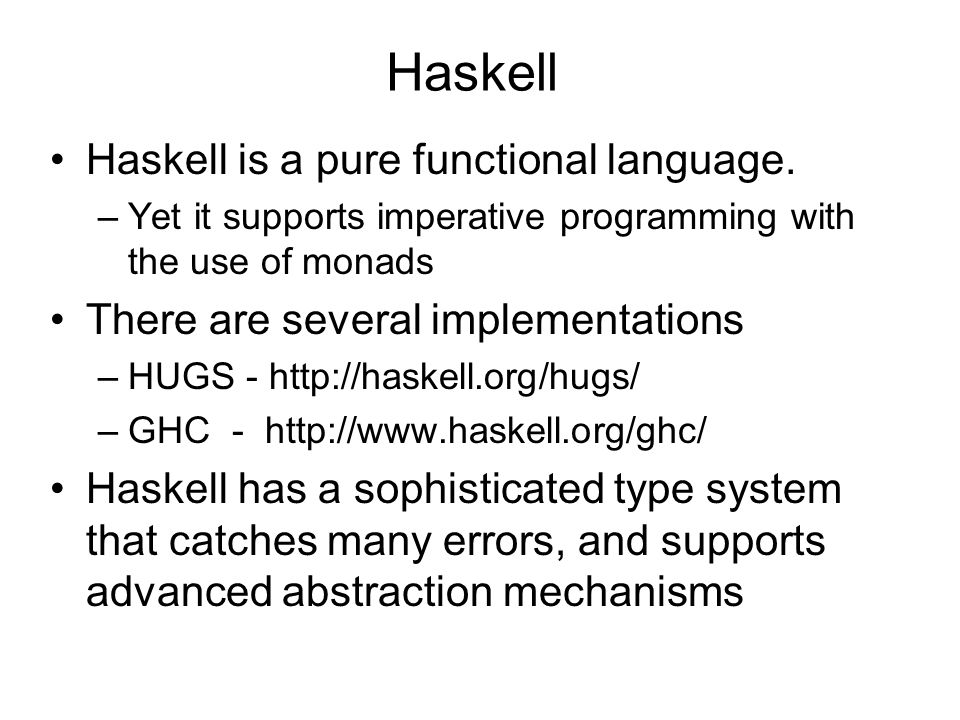 Haskell

• Haskell is a pure functional language.
  – Yet it supports imperative programming with the use of monads
• There are several implementations
  – HUGS - http://haskell.org/hugs/
  – GHC - http://www.haskell.org/ghc/
• Haskell has a sophisticated type system that catches many errors, and supports advanced abstraction mechanisms